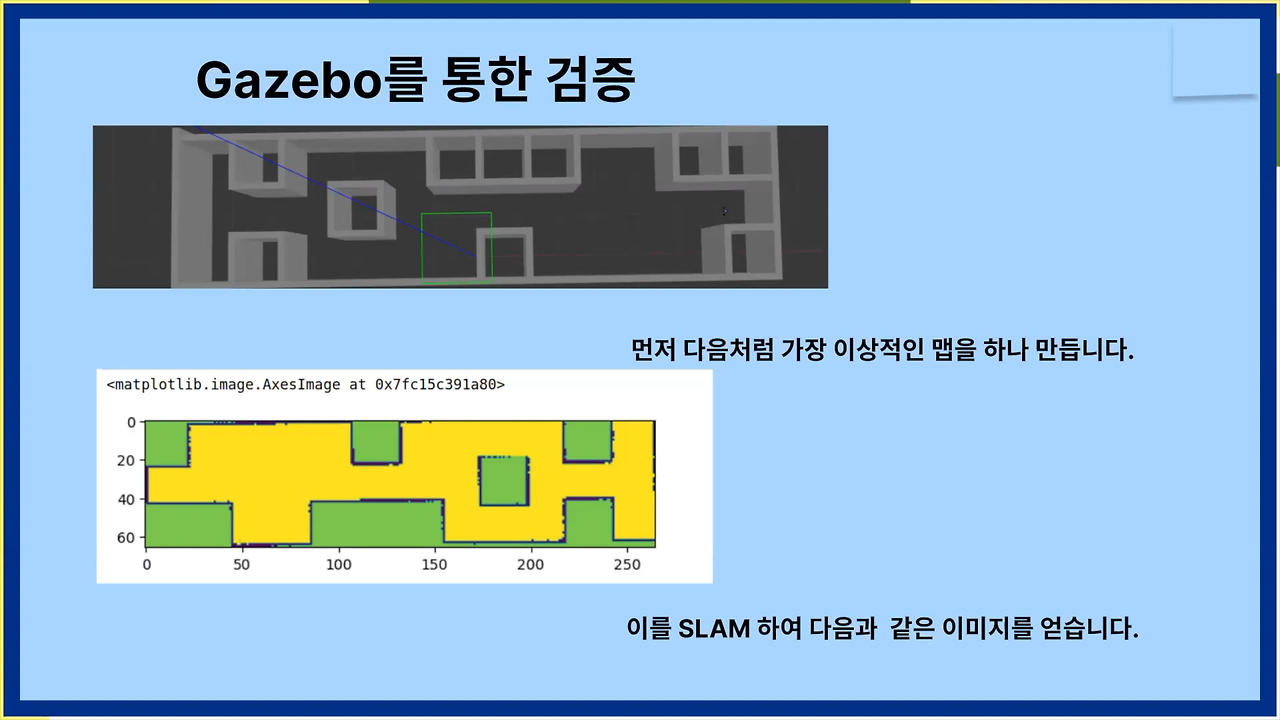 Gazebo를 통한 검증

먼저 다음처럼 가장 이상적인 맵을 하나 만듭니다.

<matplotlib.image.AxesImage at 0x7fc15c391a80>

0
20
40
60
0
50
100
150
200
250

이를 SLAM 하여 다음과 같은 이미지를 얻습니다.